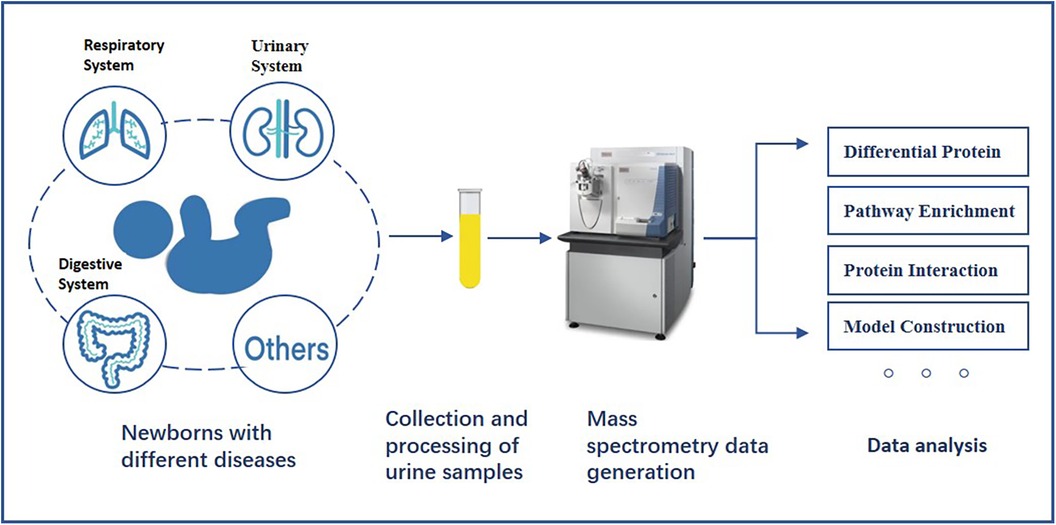 Respiratory System

Urinary System

Digestive System

Others

Newborns with different diseases

Collection and processing of urine samples

Mass spectrometry data generation

Differential Protein

Pathway Enrichment

Protein Interaction

Model Construction

Data analysis